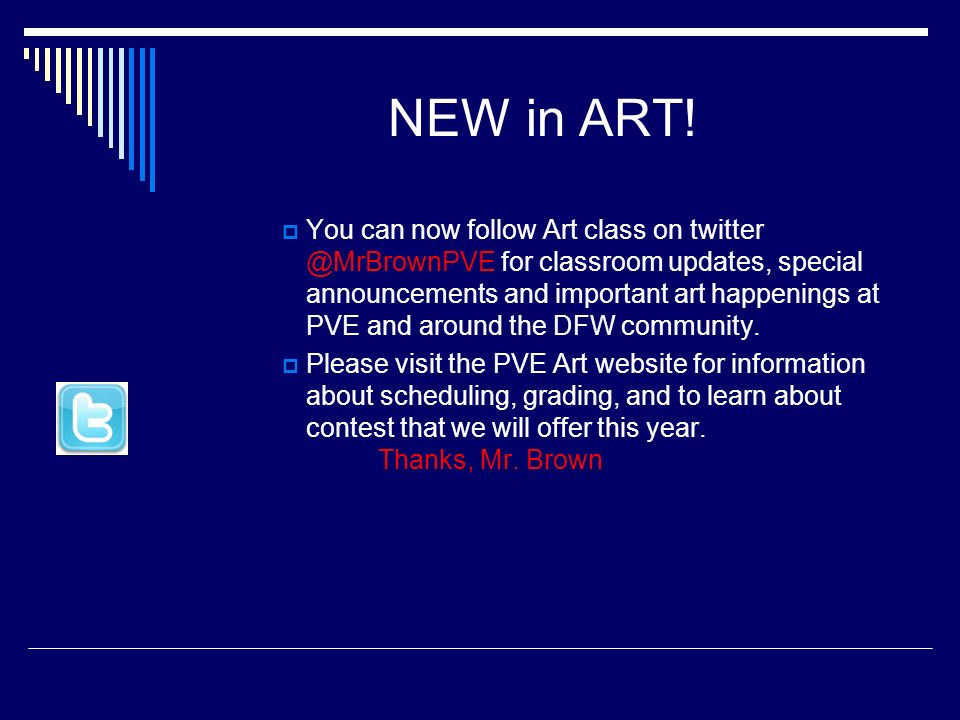 NEW in ART!

You can now follow Art class on twitter @MrBrownPVE for classroom updates, special announcements and important art happenings at PVE and around the DFW community.

Please visit the PVE Art website for information about scheduling, grading, and to learn about contest that we will offer this year.

Thanks, Mr. Brown